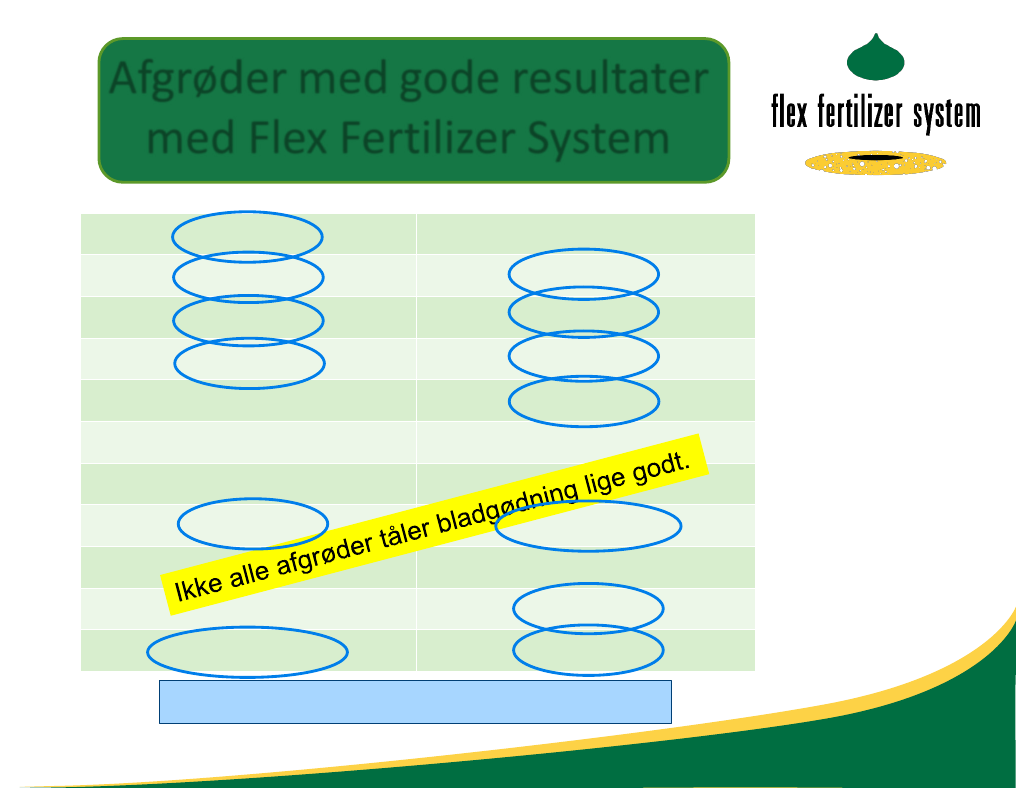 Afgrøder med gode resultater med Flex Fertilizer System

flex fertilizer system

Ikke alle afgrøder tåler bladgødning lige godt.